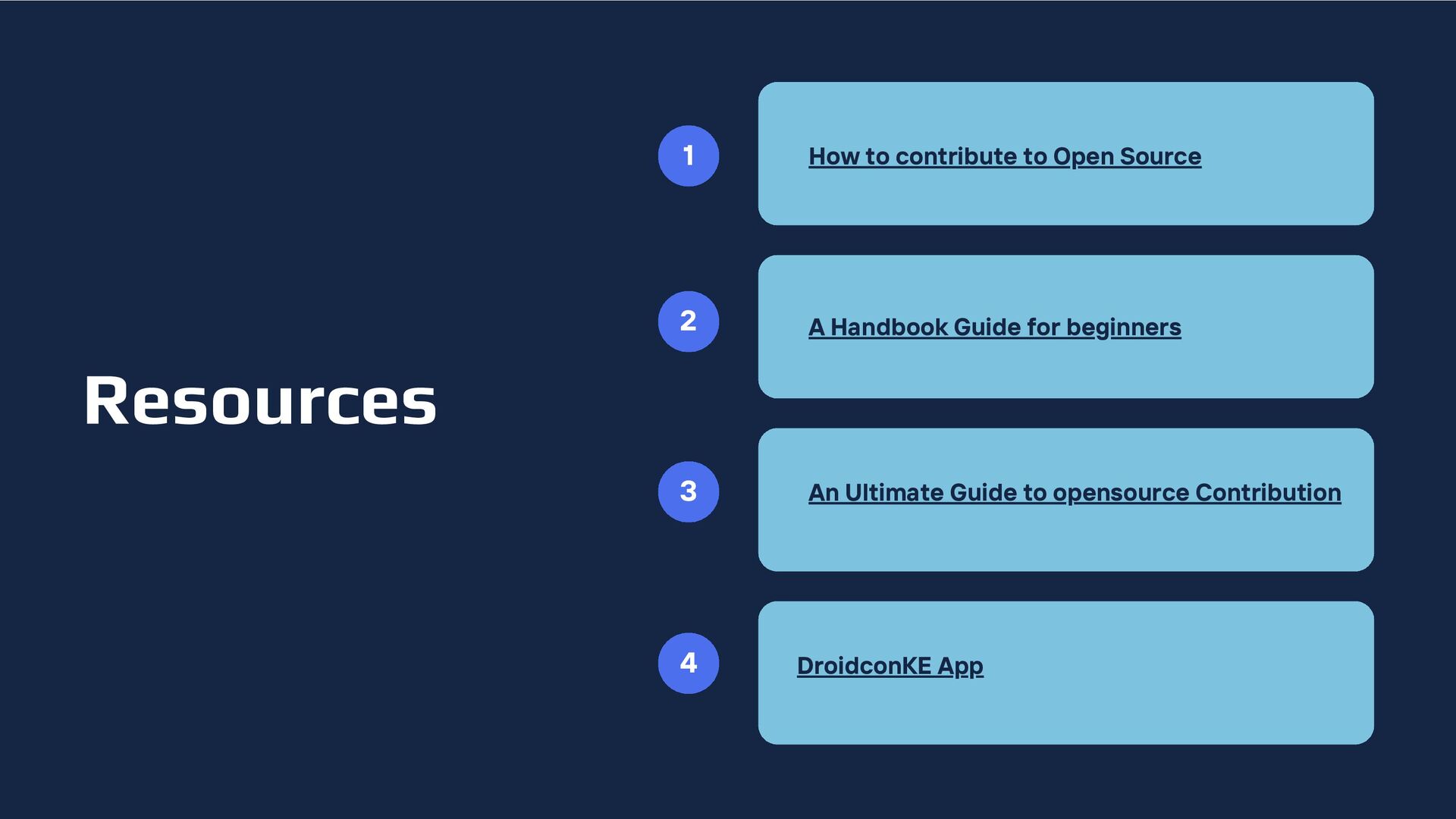 Resources

1 How to contribute to Open Source

2 A Handbook Guide for beginners

3 An Ultimate Guide to opensource Contribution

4 DroidconKE App